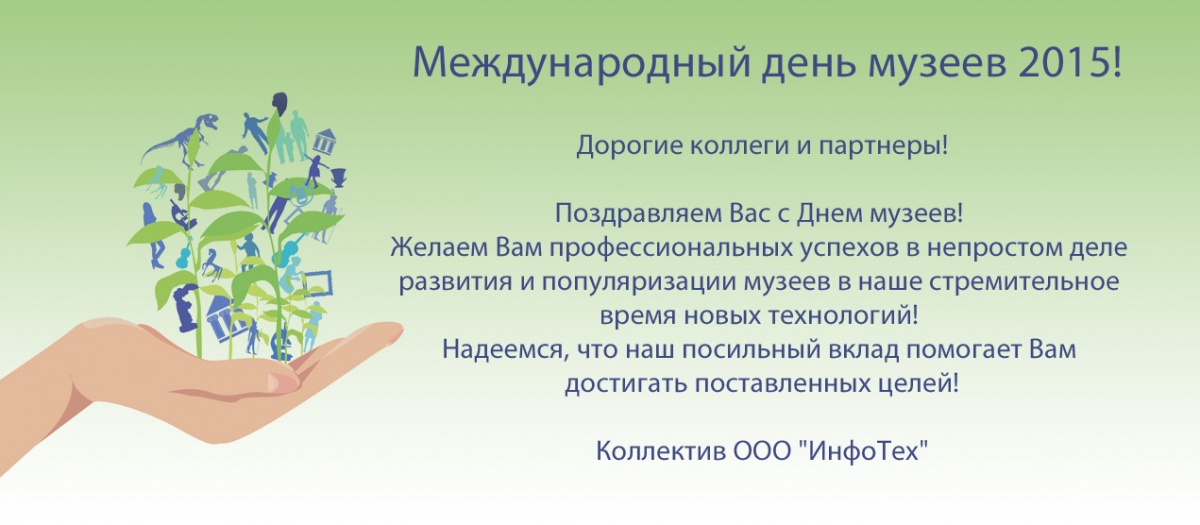 Международный день музеев 2015!

Дорогие коллеги и партнеры!

Поздравляем Вас с Днем музеев!
Желаем Вам профессиональных успехов в непростом деле развития и популяризации музеев в наше стремительное время новых технологий!
Надеемся, что наш посильный вклад помогает Вам достигать поставленных целей!

Коллектив ООО "ИнфоТех"